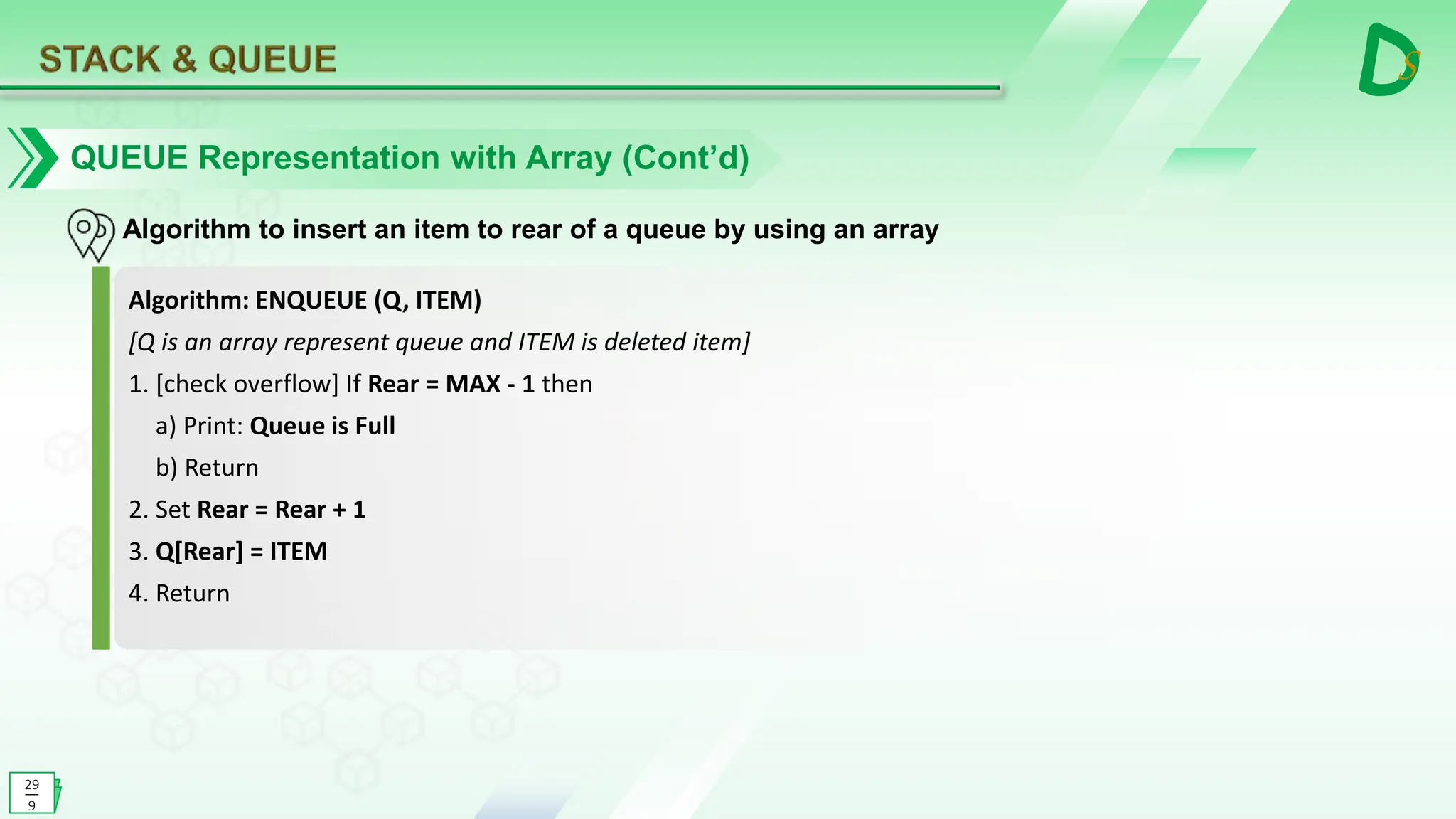 STACK & QUEUE

DS

QUEUE Representation with Array (Cont'd)

Algorithm to insert an item to rear of a queue by using an array

Algorithm: ENQUEUE (Q, ITEM)

[Q is an array represent queue and ITEM is deleted item]

1. [check overflow] If Rear = MAX - 1 then

a) Print: Queue is Full

b) Return

2. Set Rear = Rear + 1

3. Q[Rear] = ITEM

4. Return

29
9